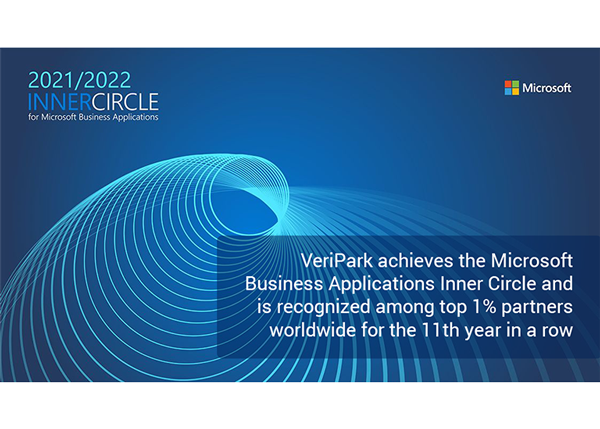 2021/2022
INNERCIRCLE
for Microsoft Business Applications

Microsoft

VeriPark achieves the Microsoft Business Applications Inner Circle and is recognized among top 1% partners worldwide for the 11th year in a row